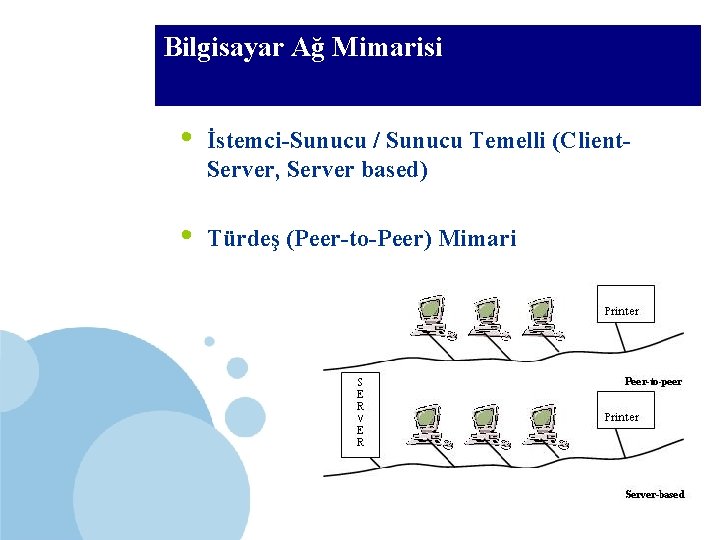 Bilgisayar Ağ Mimarisi

• İstemci-Sunucu / Sunucu Temelli (Client-Server, Server based)

• Türdeş (Peer-to-Peer) Mimari

Printer

Peer-to-peer

SERVER

Printer

Server-based